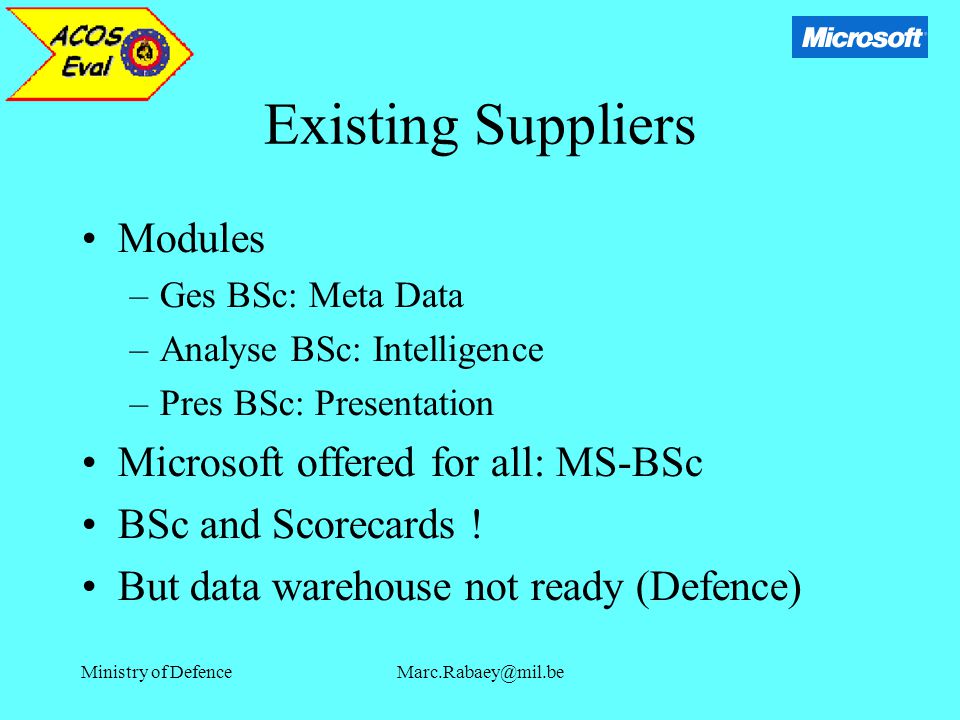 ACOS Eval

Microsoft

Existing Suppliers

• Modules
– Ges BSc: Meta Data
– Analyse BSc: Intelligence
– Pres BSc: Presentation
• Microsoft offered for all: MS-BSc
• BSc and Scorecards !
• But data warehouse not ready (Defence)

Ministry of Defence

Marc.Rabaey@mil.be